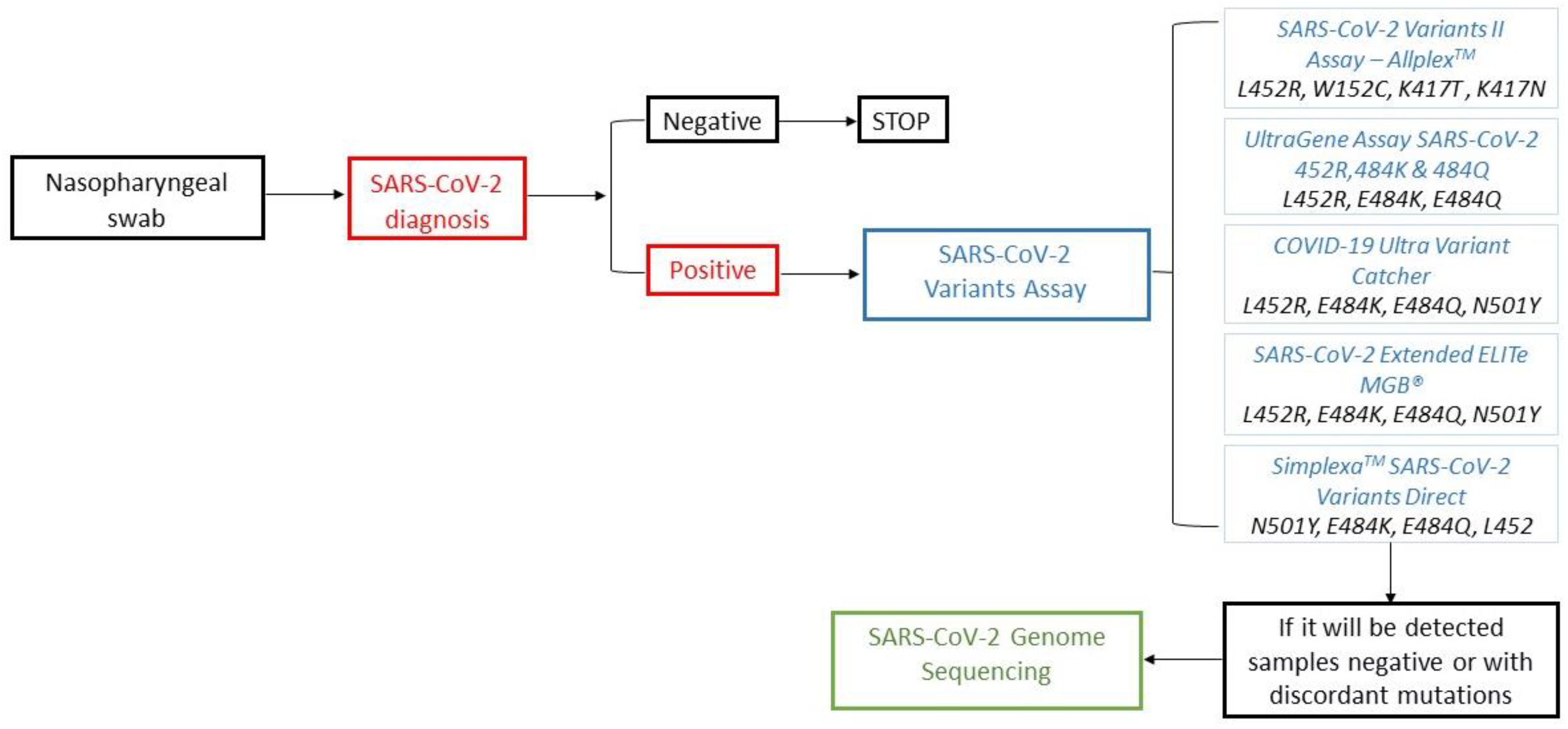 Nasopharyngeal swab

SARS-CoV-2 diagnosis

Negative

STOP

Positive

SARS-CoV-2 Variants Assay

SARS-CoV-2 Variants II Assay – Allplex$^{TM}$
L452R, W152C, K417T , K417N

UltraGene Assay SARS-CoV-2 452R,484K & 484Q
L452R, E484K, E484Q

COVID-19 Ultra Variant Catcher
L452R, E484K, E484Q, N501Y

SARS-CoV-2 Extended ELITe MGB®
L452R, E484K, E484Q, N501Y

Simplexa$^{TM}$ SARS-CoV-2 Variants Direct
N501Y, E484K, E484Q, L452

If it will be detected samples negative or with discordant mutations

SARS-CoV-2 Genome Sequencing